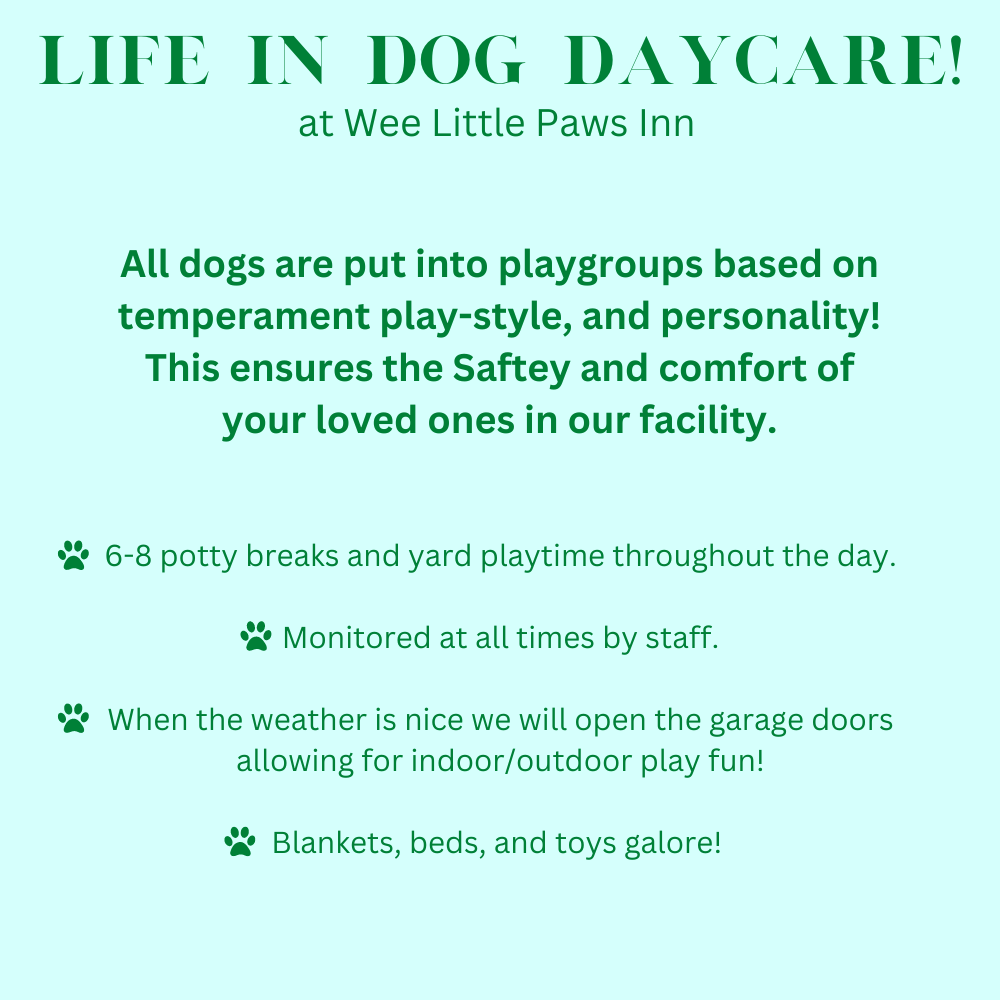 LIFE IN DOG DAYCARE!
at Wee Little Paws Inn

All dogs are put into playgroups based on temperament play-style, and personality! This ensures the Saftey and comfort of your loved ones in our facility.

6-8 potty breaks and yard playtime throughout the day.

Monitored at all times by staff.

When the weather is nice we will open the garage doors allowing for indoor/outdoor play fun!

Blankets, beds, and toys galore!